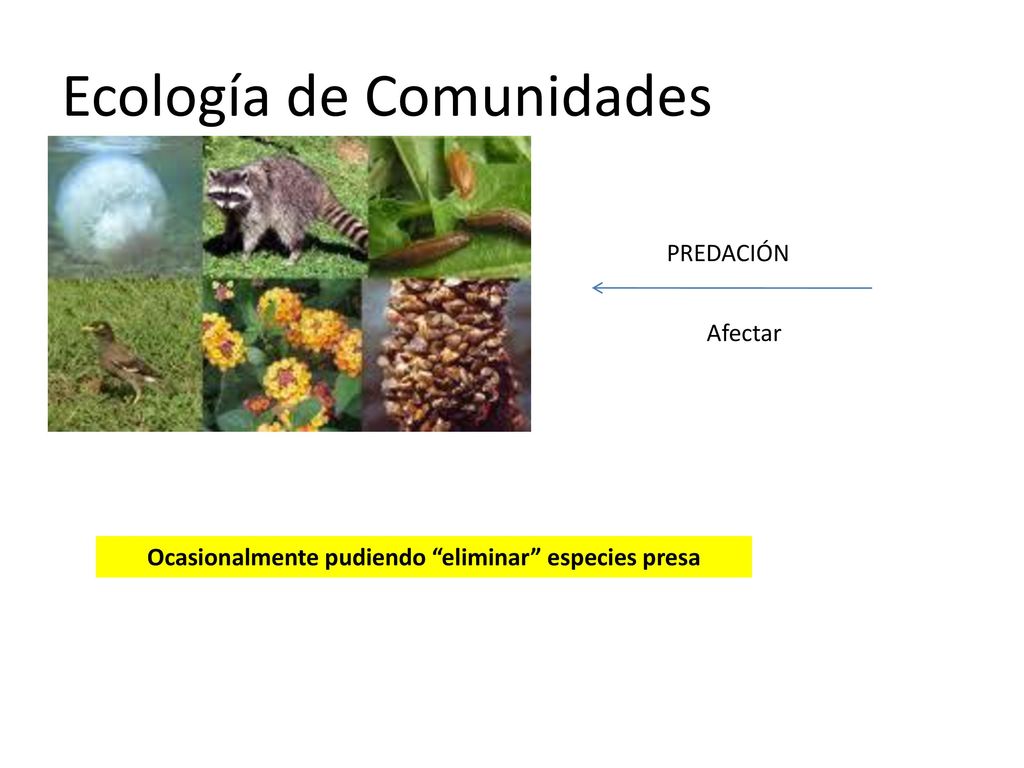 Ecología de Comunidades

PREDACIÓN

Afectar

Ocasionalmente pudiendo “eliminar” especies presa